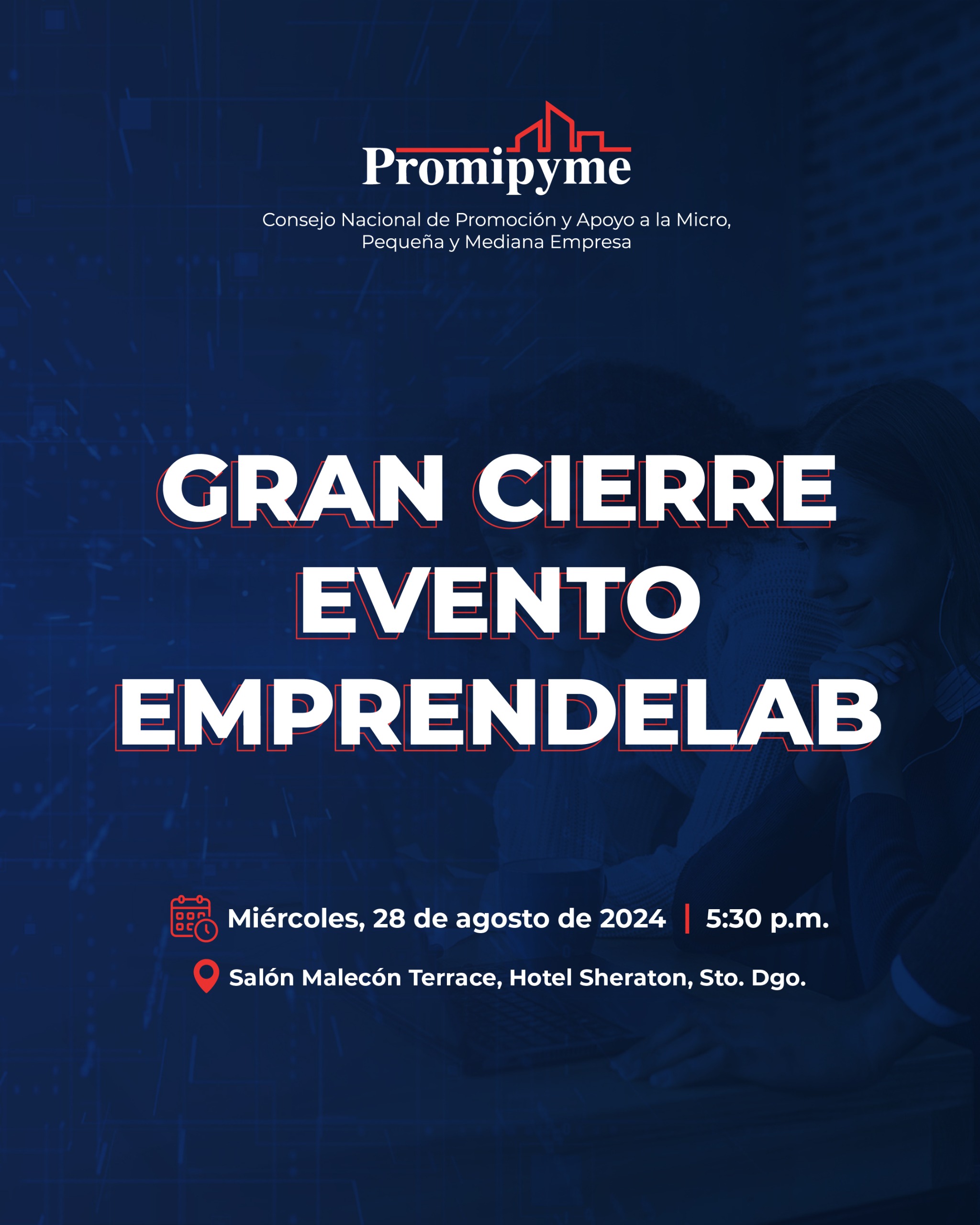 Promipyme

Consejo Nacional de Promoción y Apoyo a la Micro, Pequeña y Mediana Empresa

GRAN CIERRE EVENTO EMPRENDELAB

Miércoles, 28 de agosto de 2024 | 5:30 p.m.

Salón Malecón Terrace, Hotel Sheraton, Sto. Dgo.